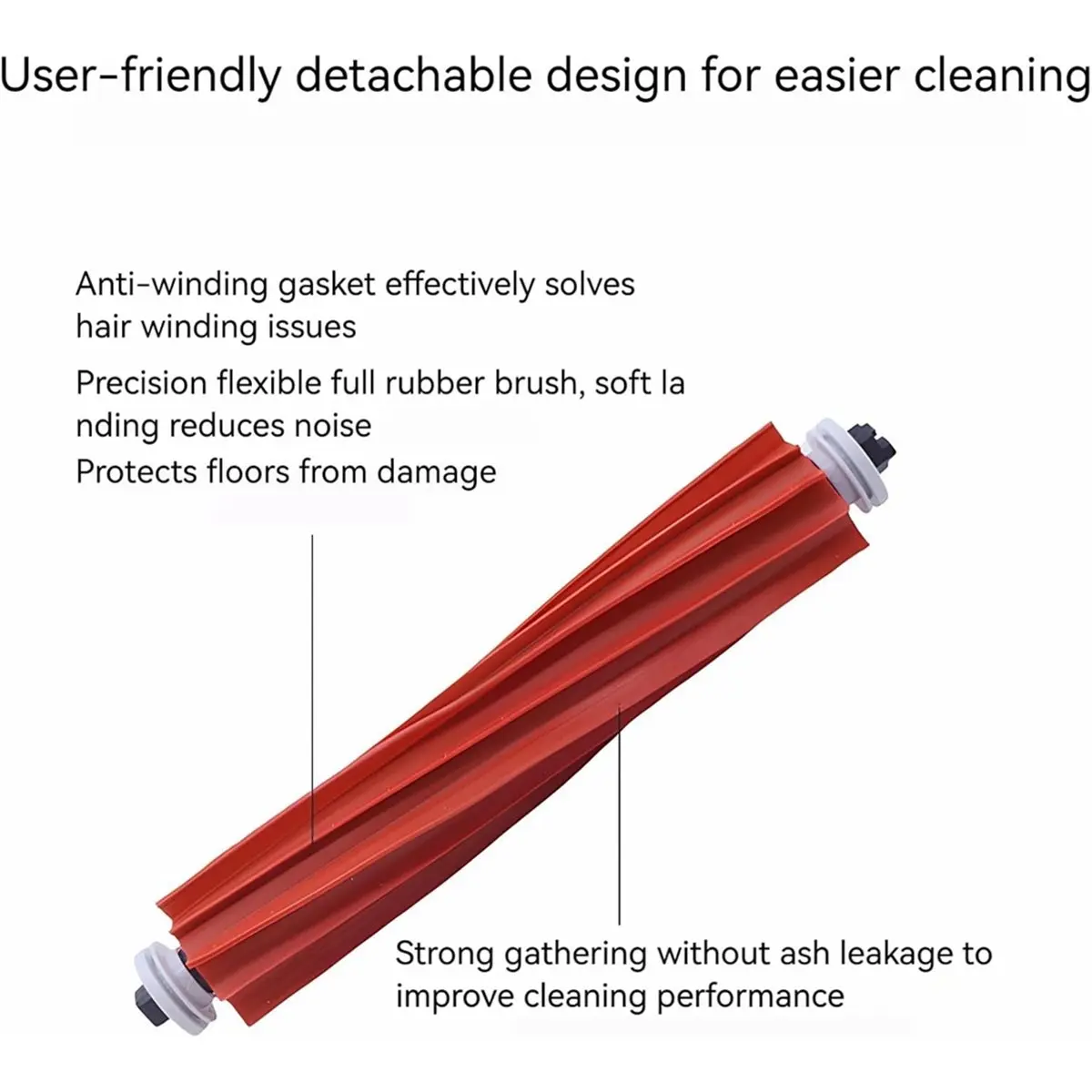 User-friendly detachable design for easier cleaning

Anti-winding gasket effectively solves hair winding issues

Precision flexible full rubber brush, soft la nding reduces noise

Protects floors from damage

Strong gathering without ash leakage to improve cleaning performance